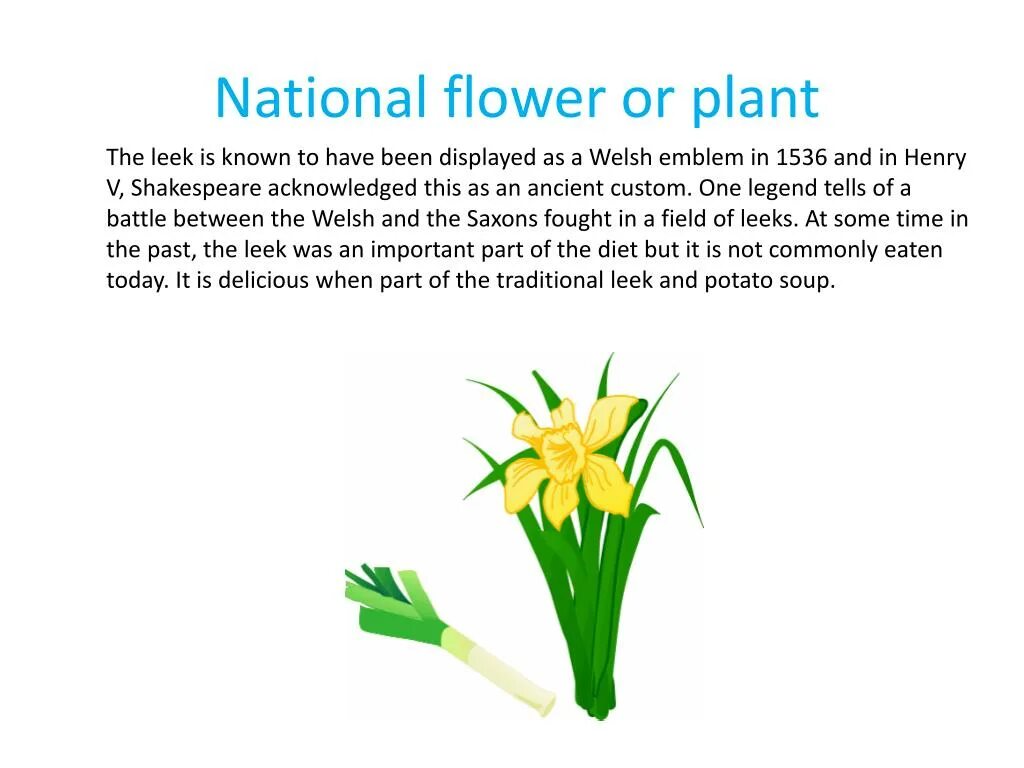 National flower or plant

The leek is known to have been displayed as a Welsh emblem in 1536 and in Henry V, Shakespeare acknowledged this as an ancient custom. One legend tells of a battle between the Welsh and the Saxons fought in a field of leeks. At some time in the past, the leek was an important part of the diet but it is not commonly eaten today. It is delicious when part of the traditional leek and potato soup.